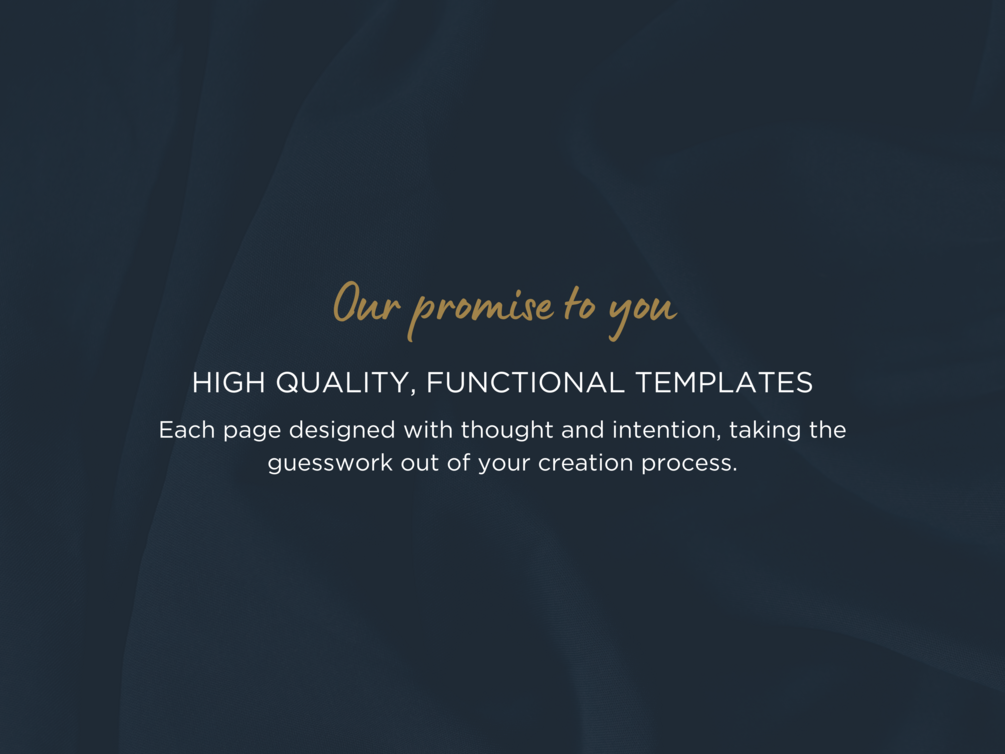 Our promise to you

HIGH QUALITY, FUNCTIONAL TEMPLATES

Each page designed with thought and intention, taking the guesswork out of your creation process.